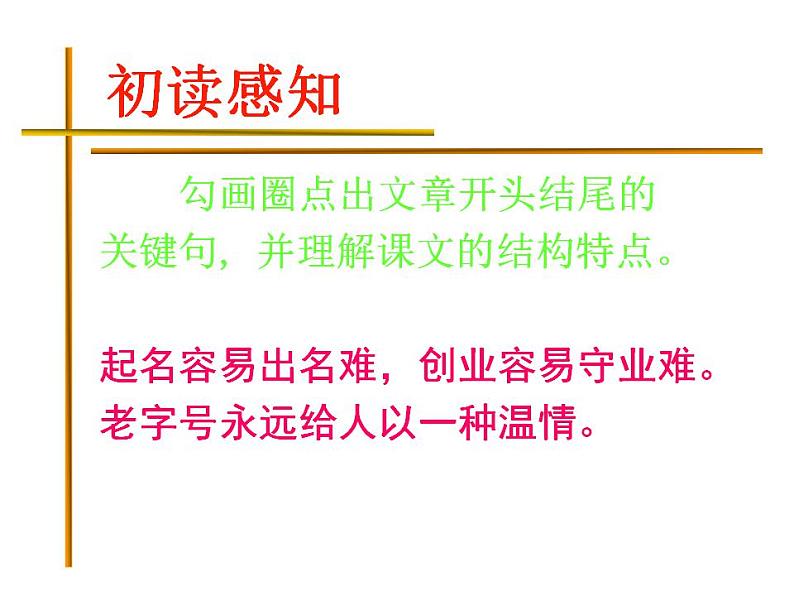 初读感知

勾画圈点出文章开头结尾的关键句，并理解课文的结构特点。

起名容易出名难，创业容易守业难。
老字号永远给人以一种温情。